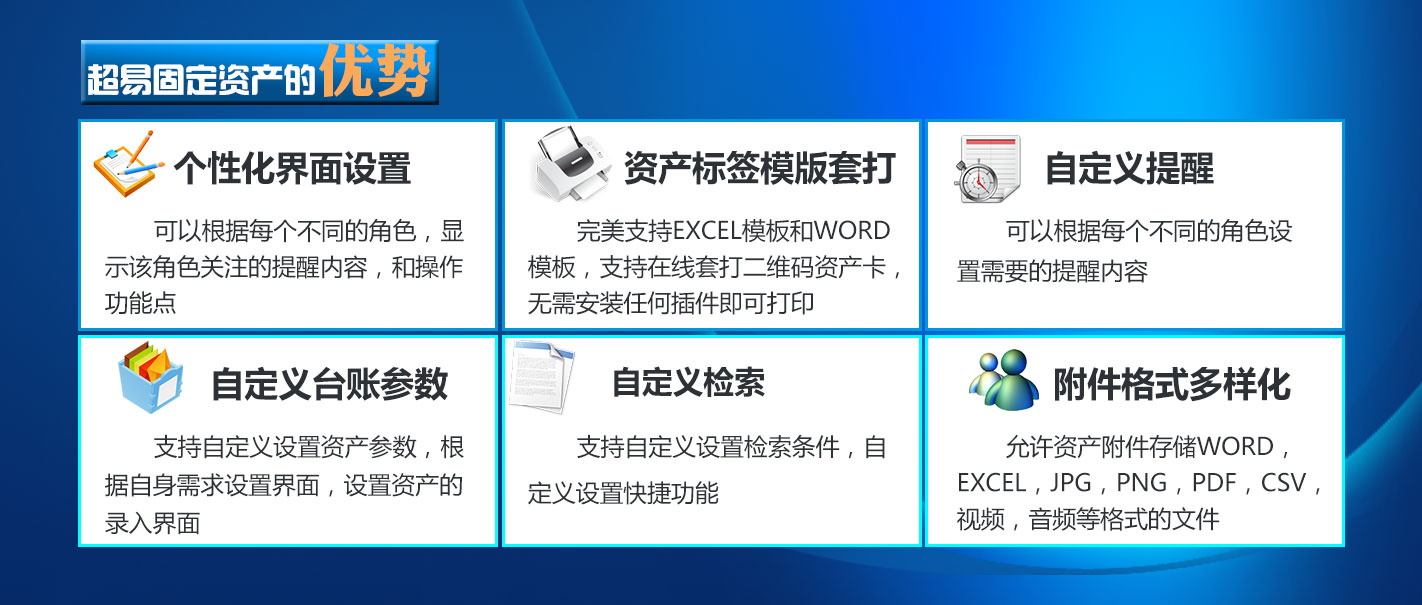 超易固定资产的优势

个性化界面设置

可以根据每个不同的角色，显示该角色关注的提醒内容，和操作功能点

资产标签模版套打

完美支持EXCEL模板和WORD模板，支持在线套打二维码资产卡，无需安装任何插件即可打印

自定义提醒

可以根据每个不同的角色设置需要的提醒内容

自定义台账参数

支持自定义设置资产参数，根据自身需求设置界面，设置资产的录入界面

自定义检索

支持自定义设置检索条件，自定义设置快捷功能

附件格式多样化

允许资产附件存储WORD，EXCEL，JPG，PNG，PDF，CSV，视频，音频等格式的文件